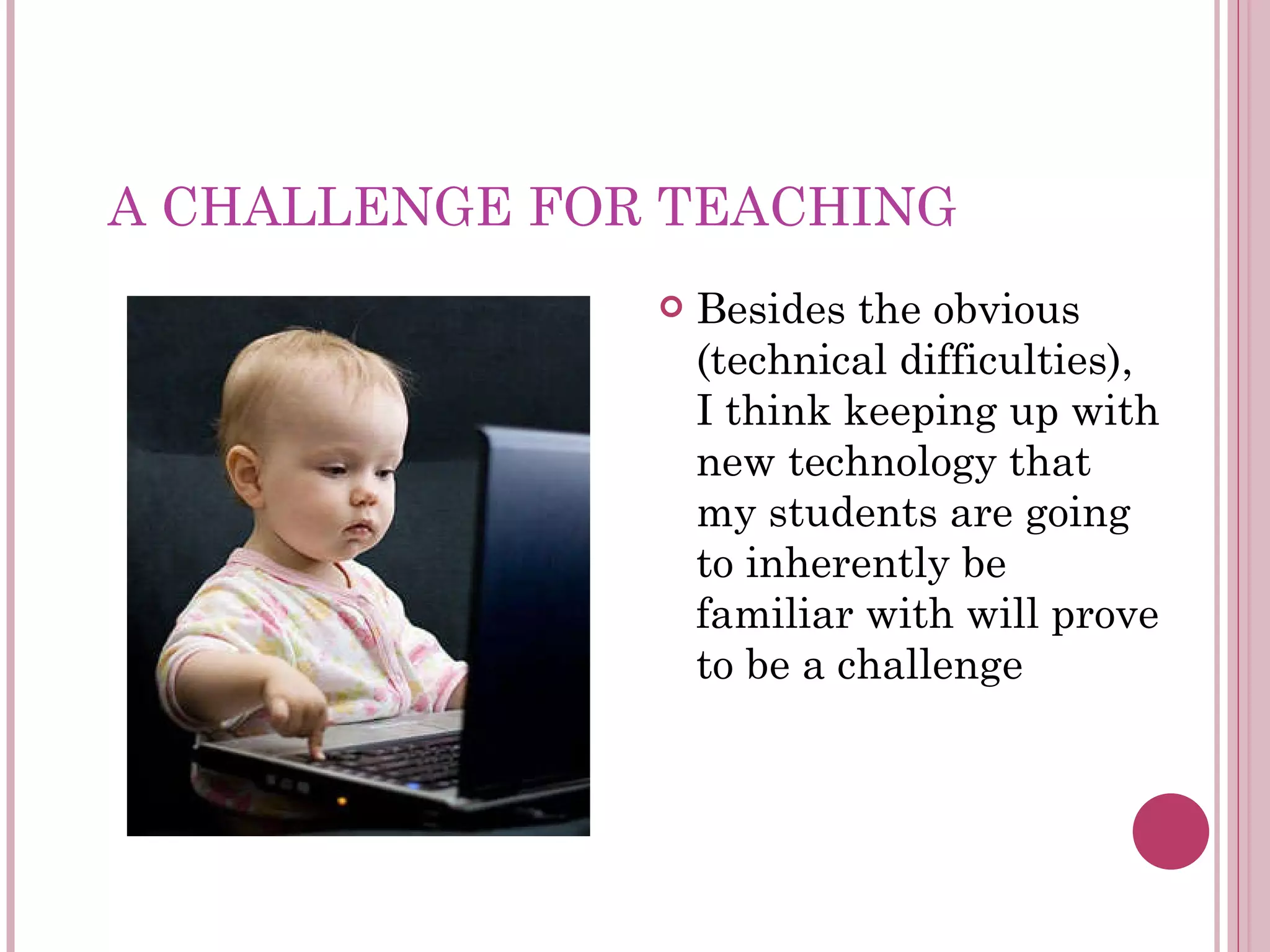 A CHALLENGE FOR TEACHING

Besides the obvious (technical difficulties), I think keeping up with new technology that my students are going to inherently be familiar with will prove to be a challenge